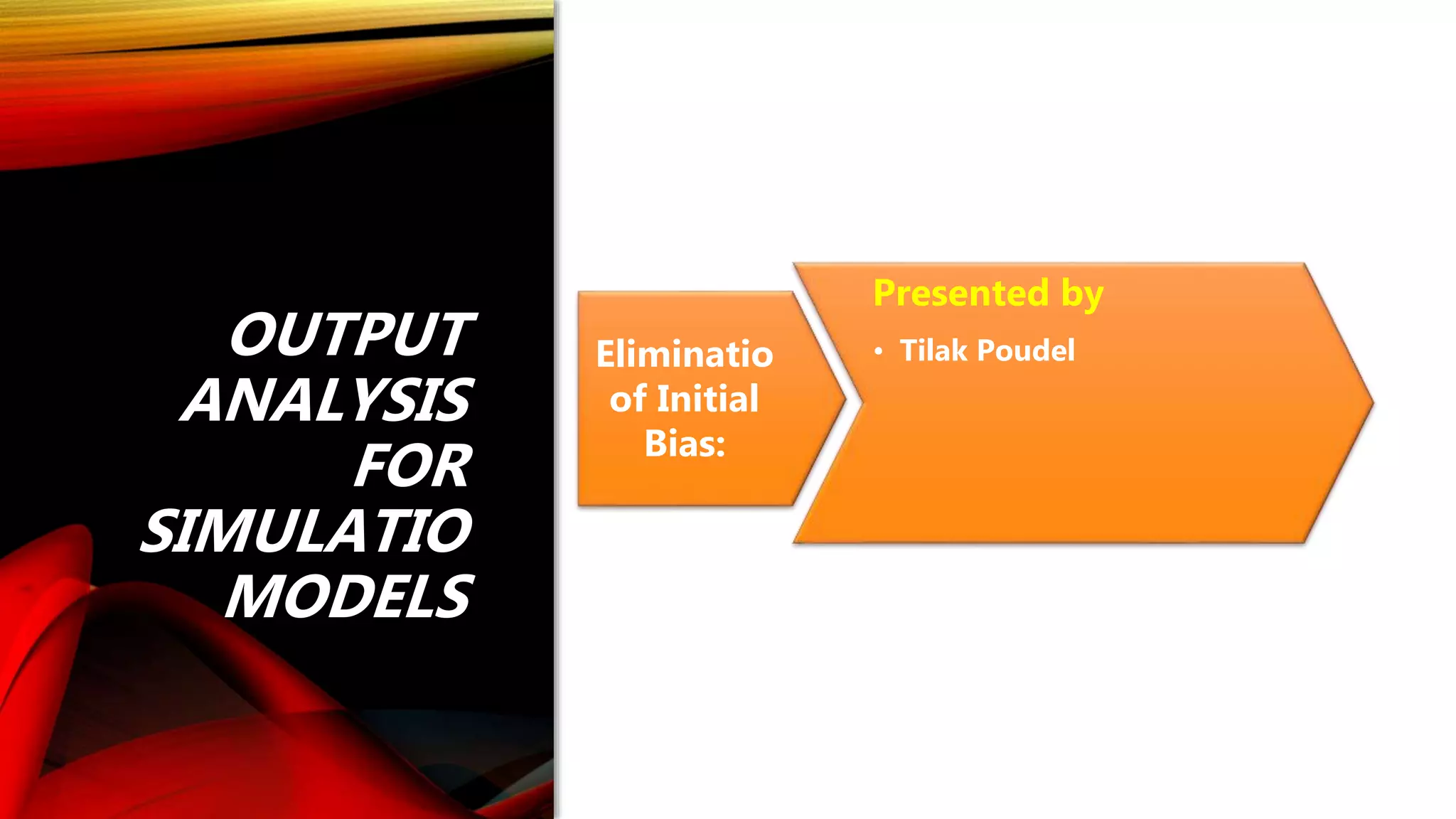 OUTPUT ANALYSIS FOR SIMULATIO MODELS

Eliminatio of Initial Bias:

Presented by

• Tilak Poudel